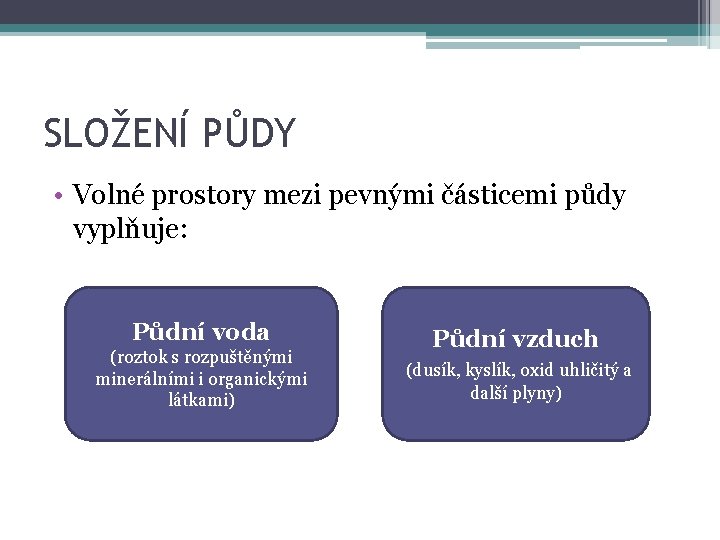 SLOŽENÍ PŮDY

• Volné prostory mezi pevnými částicemi půdy vyplňuje:

Půdní voda
(roztok s rozpuštěnými minerálními i organickými látkami)

Půdní vzduch
(dusík, kyslík, oxid uhličitý a další plyny)